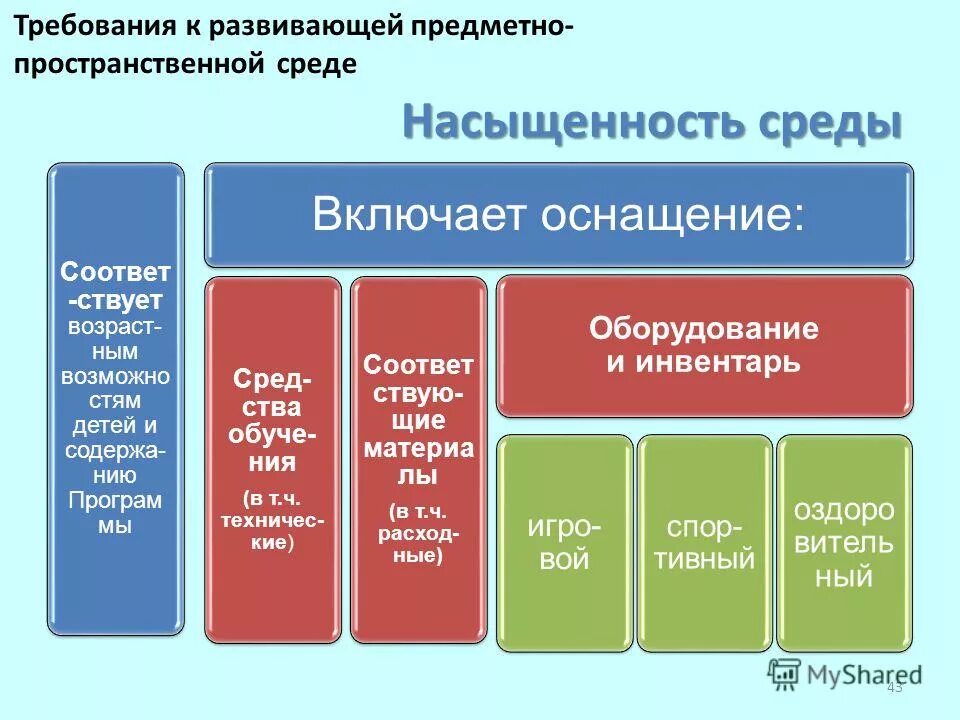 Требования к развивающей предметно-пространственной среде

Насыщенность среды

Соответствует возрастным возможностям детей и содержанию Программы

Включает оснащение:

Средства обучения (в т.ч. технические)

Соответствующие материалы (в т.ч. расходные)

Оборудование и инвентарь

игровой

спортивный

оздоровительный

MyShared

43